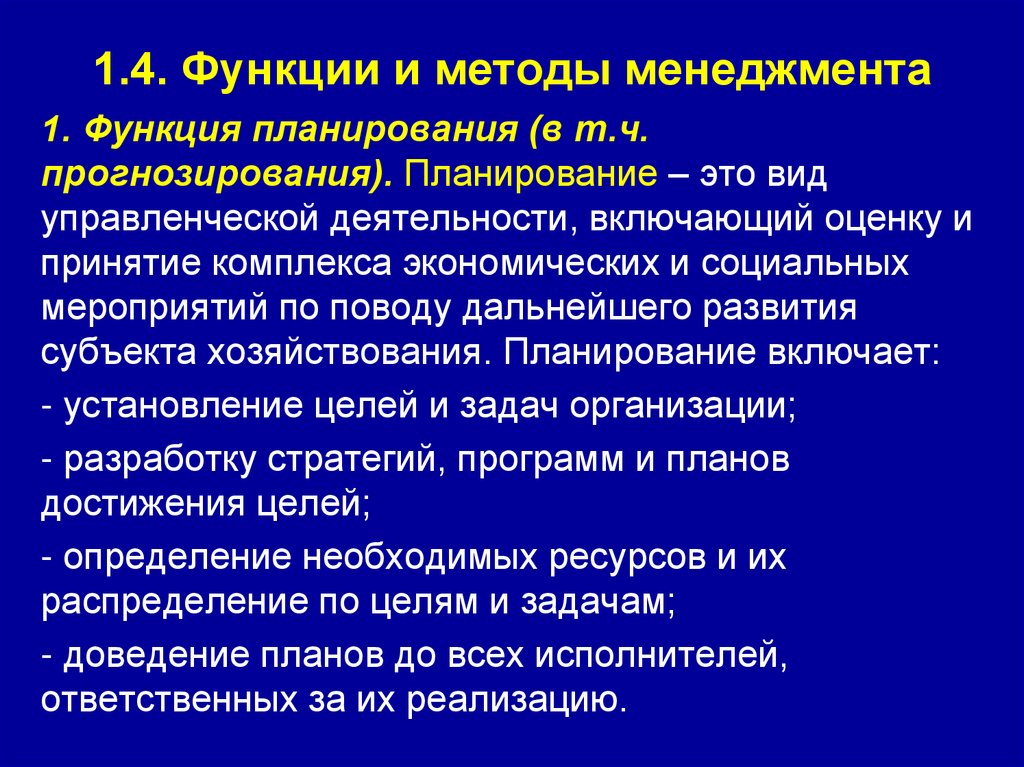 1.4. Функции и методы менеджмента

1. Функция планирования (в т.ч. прогнозирования). Планирование – это вид управленческой деятельности, включающий оценку и принятие комплекса экономических и социальных мероприятий по поводу дальнейшего развития субъекта хозяйствования. Планирование включает:

- установление целей и задач организации;

- разработку стратегий, программ и планов достижения целей;

- определение необходимых ресурсов и их распределение по целям и задачам;

- доведение планов до всех исполнителей, ответственных за их реализацию.